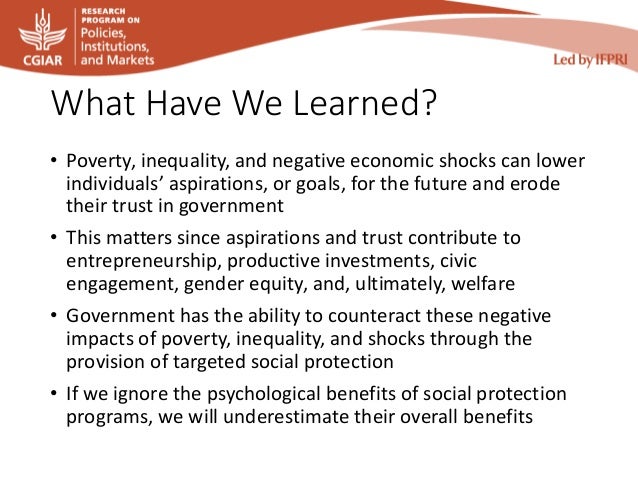 CGIAR
RESEARCH PROGRAM ON
Policies, Institutions, and Markets

Led by IFPRI

What Have We Learned?

• Poverty, inequality, and negative economic shocks can lower individuals' aspirations, or goals, for the future and erode their trust in government

• This matters since aspirations and trust contribute to entrepreneurship, productive investments, civic engagement, gender equity, and, ultimately, welfare

• Government has the ability to counteract these negative impacts of poverty, inequality, and shocks through the provision of targeted social protection

• If we ignore the psychological benefits of social protection programs, we will underestimate their overall benefits